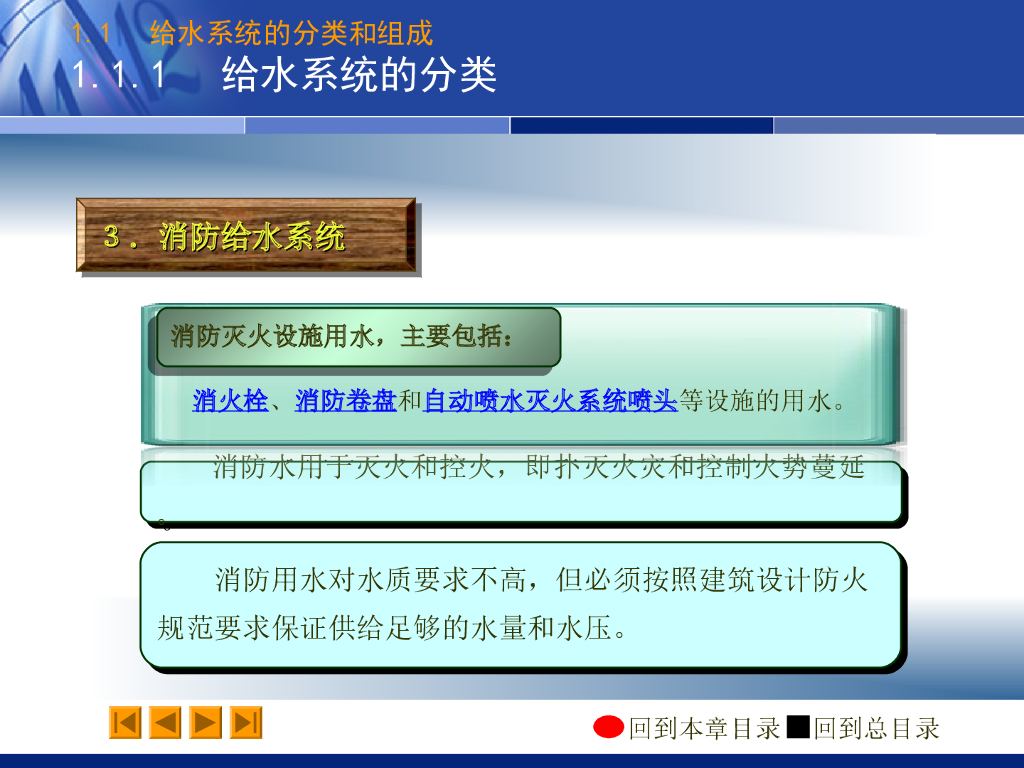 1.1　给水系统的分类和组成
1.1.1　给水系统的分类

3．消防给水系统

消防灭火设施用水，主要包括：

消火栓、消防卷盘和自动喷水灭火系统喷头等设施的用水。

消防水用于灭火和控火，即扑灭火灾和控制火势蔓延。

消防用水对水质要求不高，但必须按照建筑设计防火规范要求保证供给足够的水量和水压。

回到本章目录 回到总目录